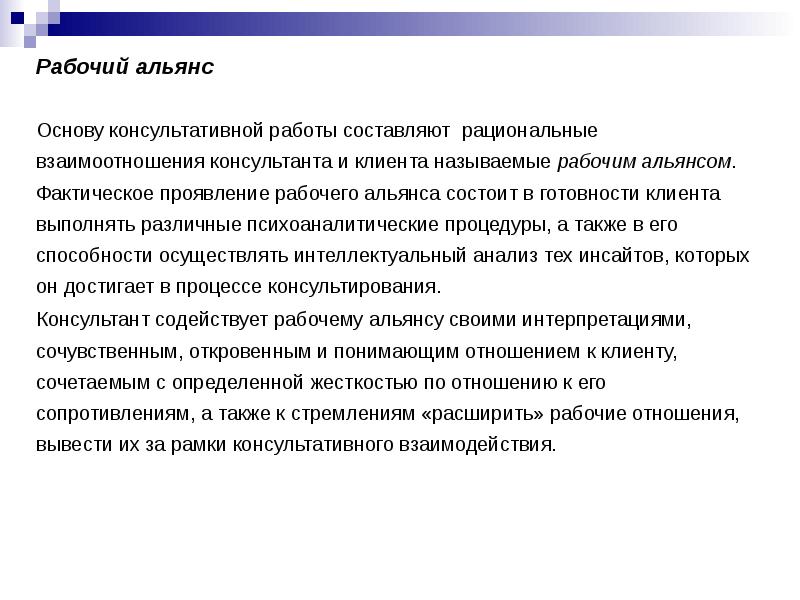 Рабочий альянс

Основу консультативной работы составляют рациональные взаимоотношения консультанта и клиента называемые рабочим альянсом. Фактическое проявление рабочего альянса состоит в готовности клиента выполнять различные психоаналитические процедуры, а также в его способности осуществлять интеллектуальный анализ тех инсайтов, которых он достигает в процессе консультирования.

Консультант содействует рабочему альянсу своими интерпретациями, сочувственным, откровенным и понимающим отношением к клиенту, сочетаемым с определенной жесткостью по отношению к его сопротивлениям, а также к стремлениям «расширить» рабочие отношения, вывести их за рамки консультативного взаимодействия.